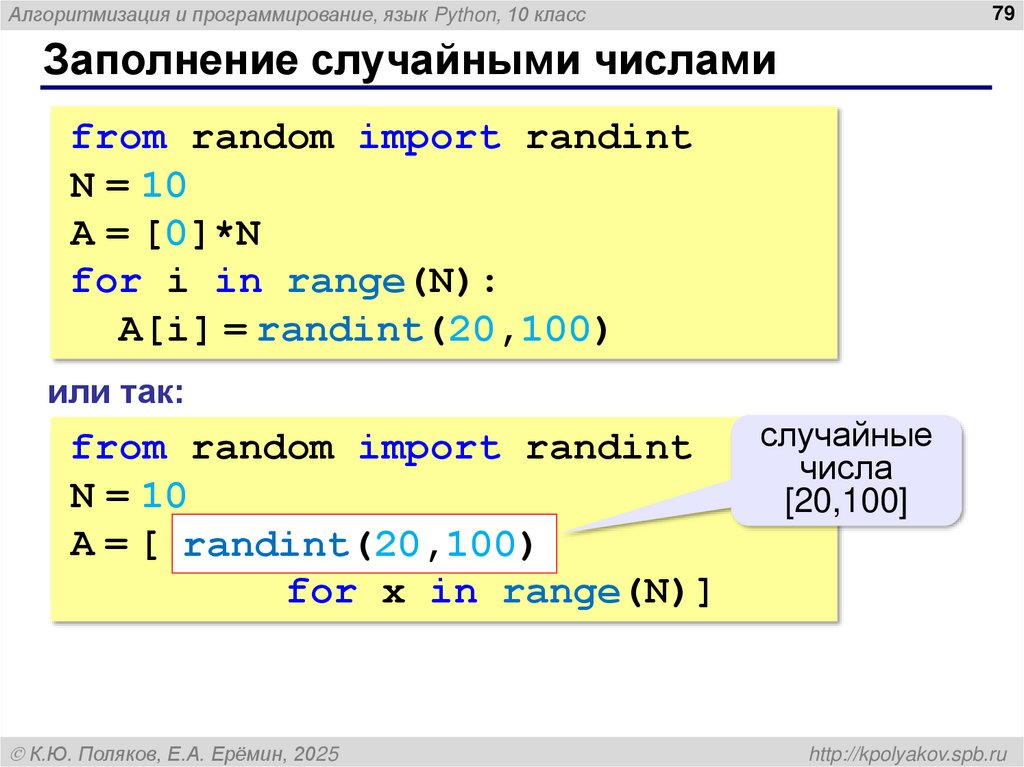 Алгоритмизация и программирование, язык Python, 10 класс

79

Заполнение случайными числами

from random import randint
N = 10
A = [0]*N
for i in range(N):
  A[i] = randint(20,100)

или так:

from random import randint
N = 10
A = [ randint(20,100)
        for x in range(N)]

случайные числа [20,100]

© К.Ю. Поляков, Е.А. Ерёмин, 2025

http://kpolyakov.spb.ru